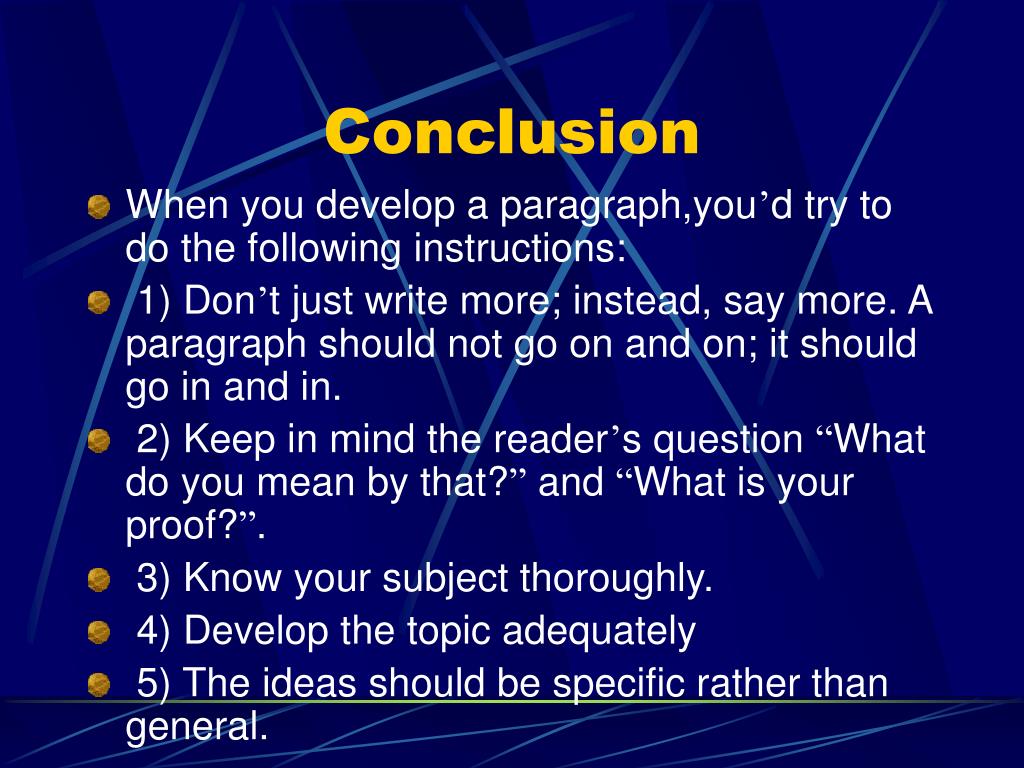 Conclusion

When you develop a paragraph,you’d try to do the following instructions:

1) Don’t just write more; instead, say more. A paragraph should not go on and on; it should go in and in.

2) Keep in mind the reader’s question “What do you mean by that?” and “What is your proof?”.

3) Know your subject thoroughly.

4) Develop the topic adequately

5) The ideas should be specific rather than general.